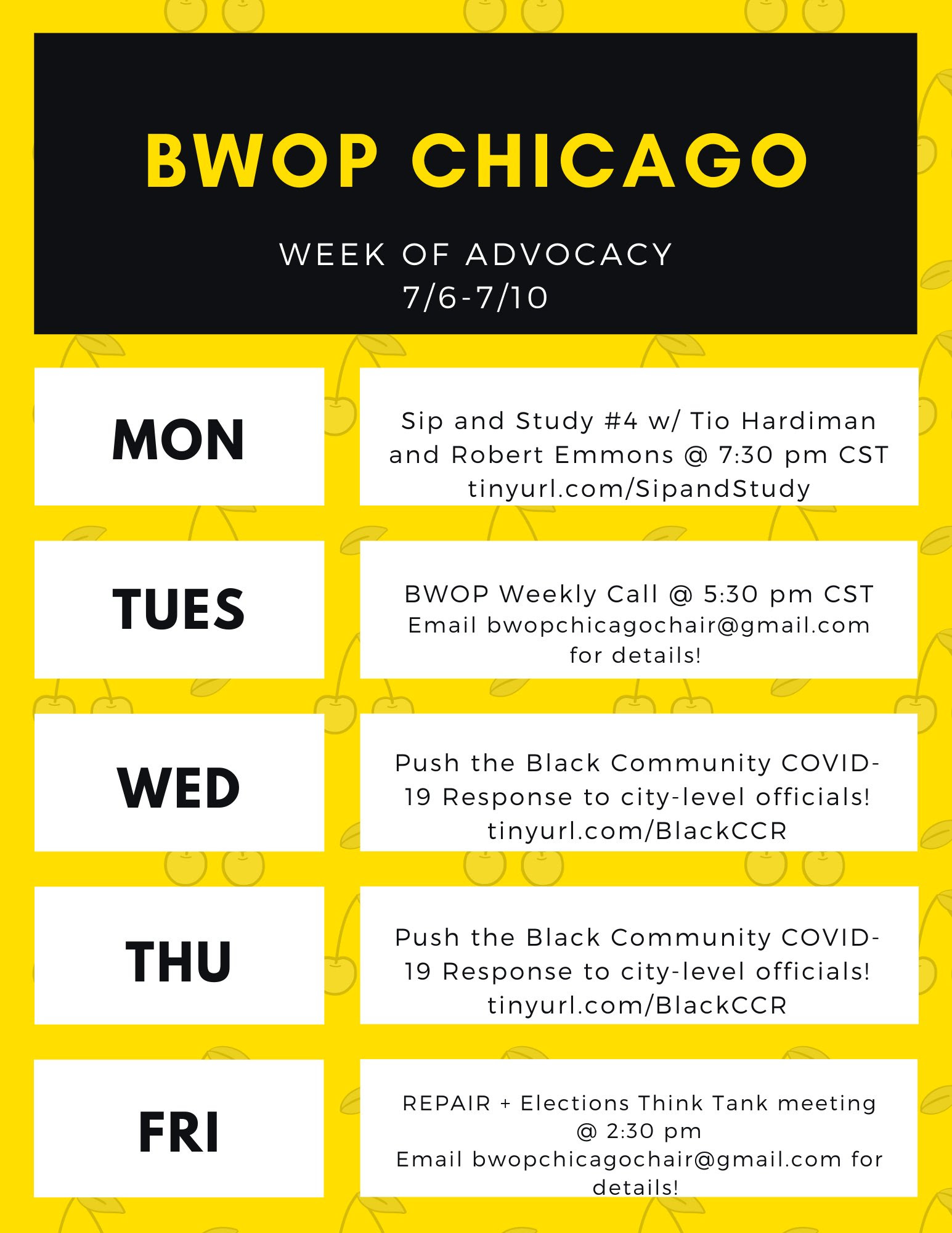 BWOP CHICAGO

WEEK OF ADVOCACY
7/6-7/10

MON

Sip and Study #4 w/ Tio Hardiman and Robert Emmons @ 7:30 pm CST tinyurl.com/SipandStudy

TUES

BWOP Weekly Call @ 5:30 pm CST Email bwopchicagochair@gmail.com for details!

WED

Push the Black Community COVID-19 Response to city-level officials! tinyurl.com/BlackCCR

THU

Push the Black Community COVID-19 Response to city-level officials! tinyurl.com/BlackCCR

FRI

REPAIR + Elections Think Tank meeting @ 2:30 pm
Email bwopchicagochair@gmail.com for details!